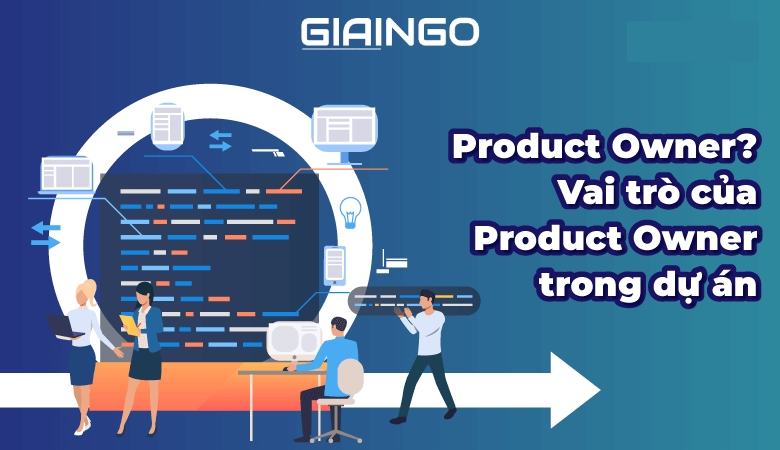 GIAINGO

Product Owner? Vai trò của Product Owner trong dự án